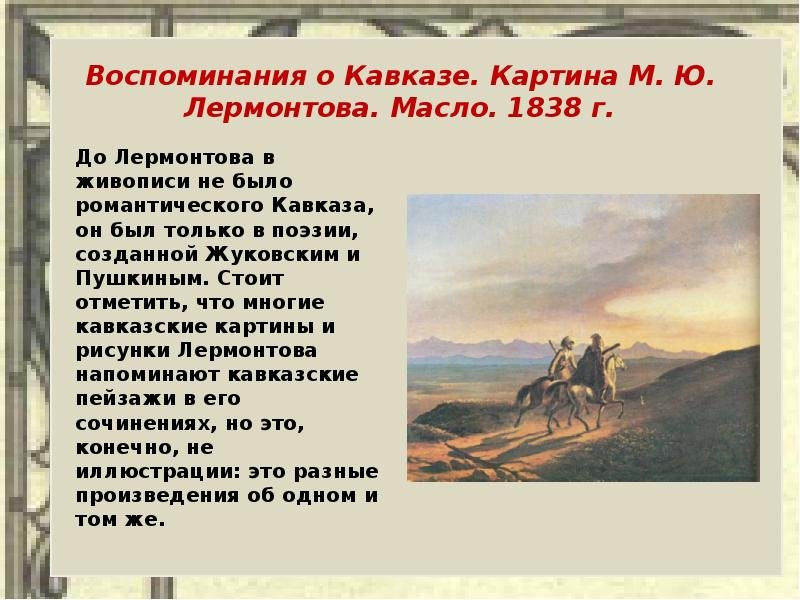 Воспоминания о Кавказе. Картина М. Ю. Лермонтова. Масло. 1838 г.

До Лермонтова в живописи не было романтического Кавказа, он был только в поэзии, созданной Жуковским и Пушкиным. Стоит отметить, что многие кавказские картины и рисунки Лермонтова напоминают кавказские пейзажи в его сочинениях, но это, конечно, не иллюстрации: это разные произведения об одном и том же.